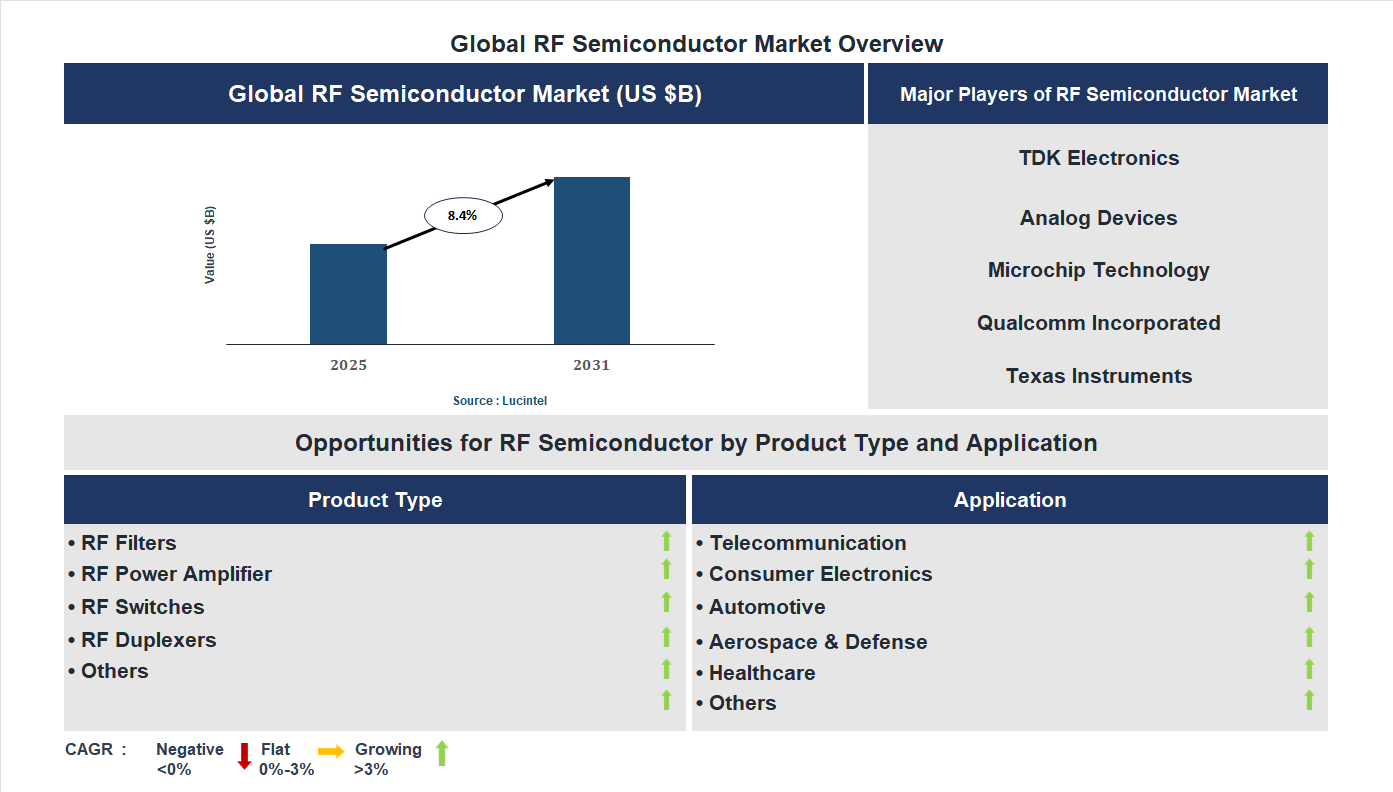 Global RF Semiconductor Market Overview

Global RF Semiconductor Market (US $B)

Value (US $B)

8.4%

2025

2031

Source : Lucintel

Major Players of RF Semiconductor Market

TDK Electronics

Analog Devices

Microchip Technology

Qualcomm Incorporated

Texas Instruments

Opportunities for RF Semiconductor by Product Type and Application

Product Type

• RF Filters
• RF Power Amplifier
• RF Switches
• RF Duplexers
• Others

Application

• Telecommunication
• Consumer Electronics
• Automotive
• Aerospace & Defense
• Healthcare
• Others

CAGR : Negative <0% Flat 0%-3% Growing >3%